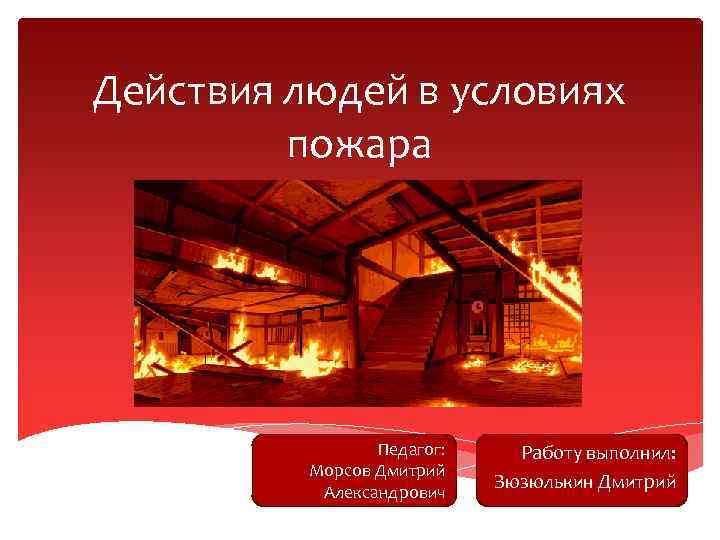 Действия людей в условиях пожара

Педагог:
Морсов Дмитрий
Александрович

Работу выполнил:
Зюзюлькин Дмитрий